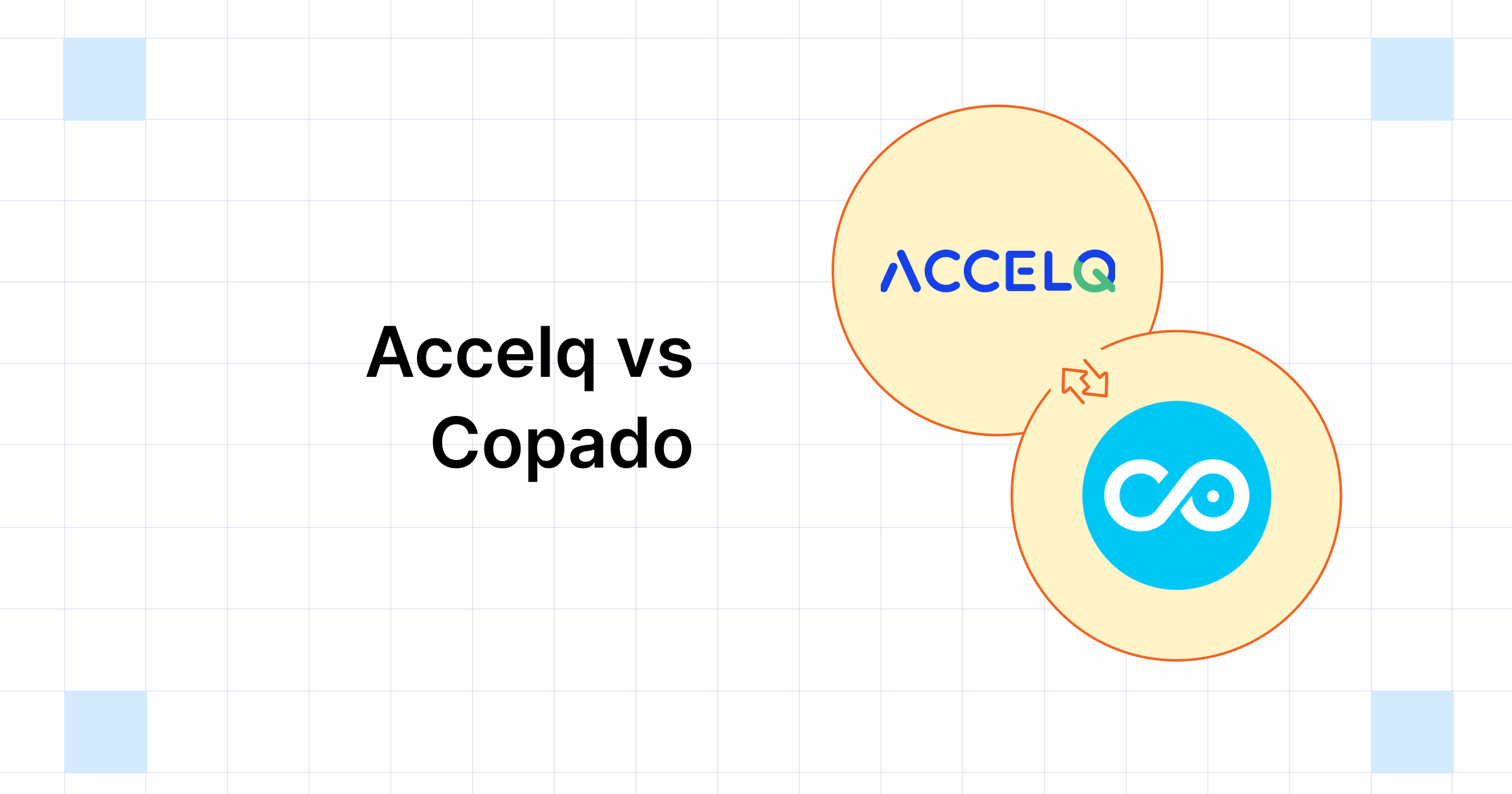 Accelq vs Copado

ACCELQ